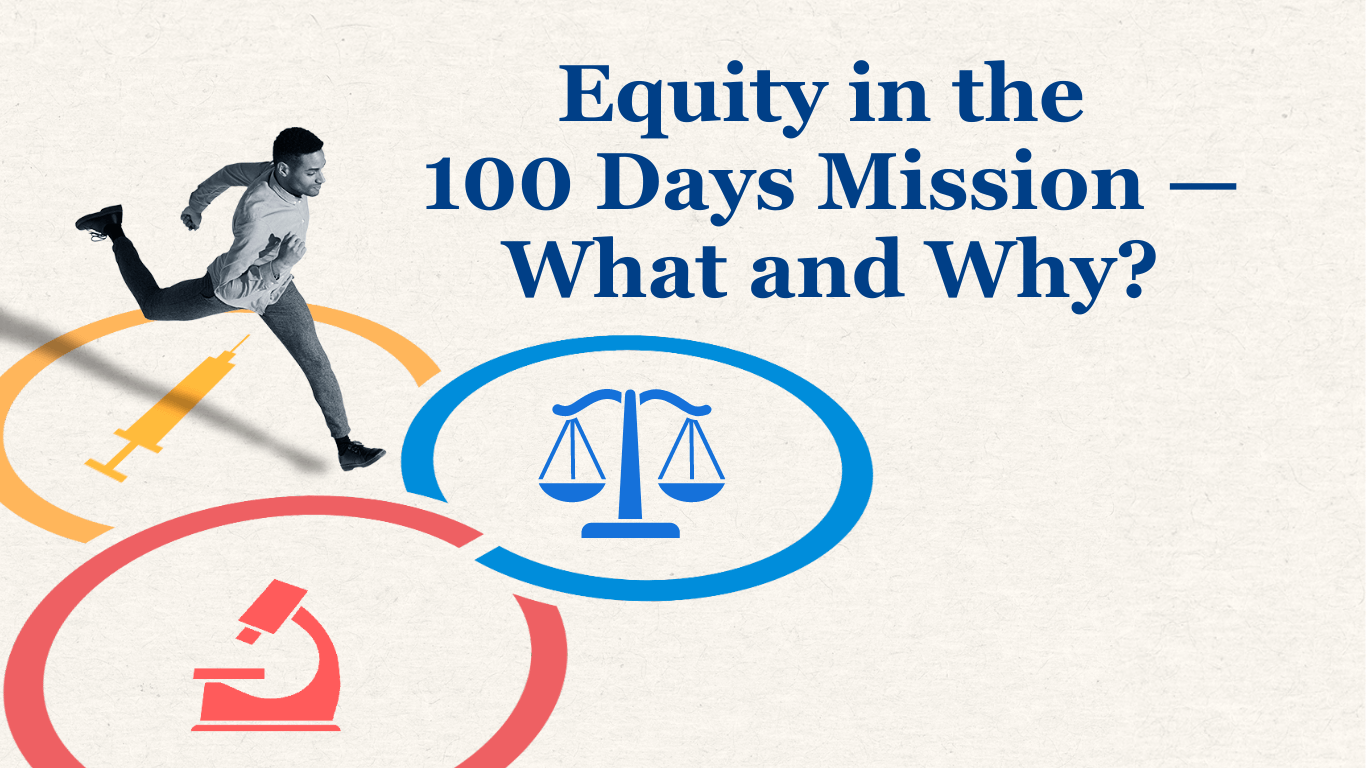 Equity in the 100 Days Mission — What and Why?